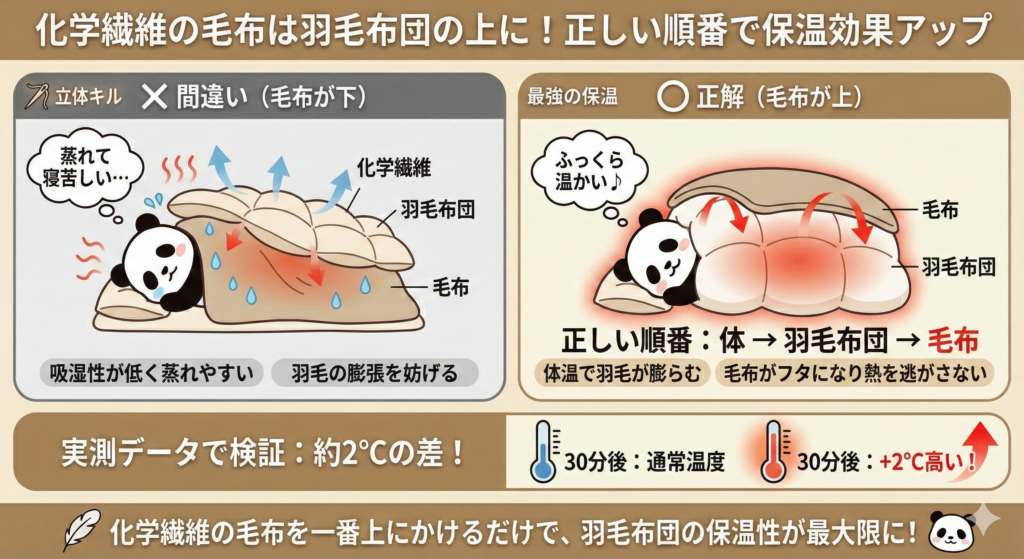 化学繊維の毛布は羽毛布団の上に！正しい順番で保温効果アップ

立体キル ✕ 間違い（毛布が下）

蒸れて寝苦しい…

化学繊維

羽毛布団

毛布

吸湿性が低く蒸れやすい

羽毛の膨張を妨げる

最強の保温 ○ 正解（毛布が上）

ふっくら温かい♪

毛布

羽毛布団

正しい順番：体 → 羽毛布団 → 毛布

体温で羽毛が膨らむ

毛布がフタになり熱を逃がさない

実測データで検証：約2°Cの差！

30分後：通常温度

30分後：+2°C高い！

化学繊維の毛布を一番上にかけるだけで、羽毛布団の保温性が最大限に！